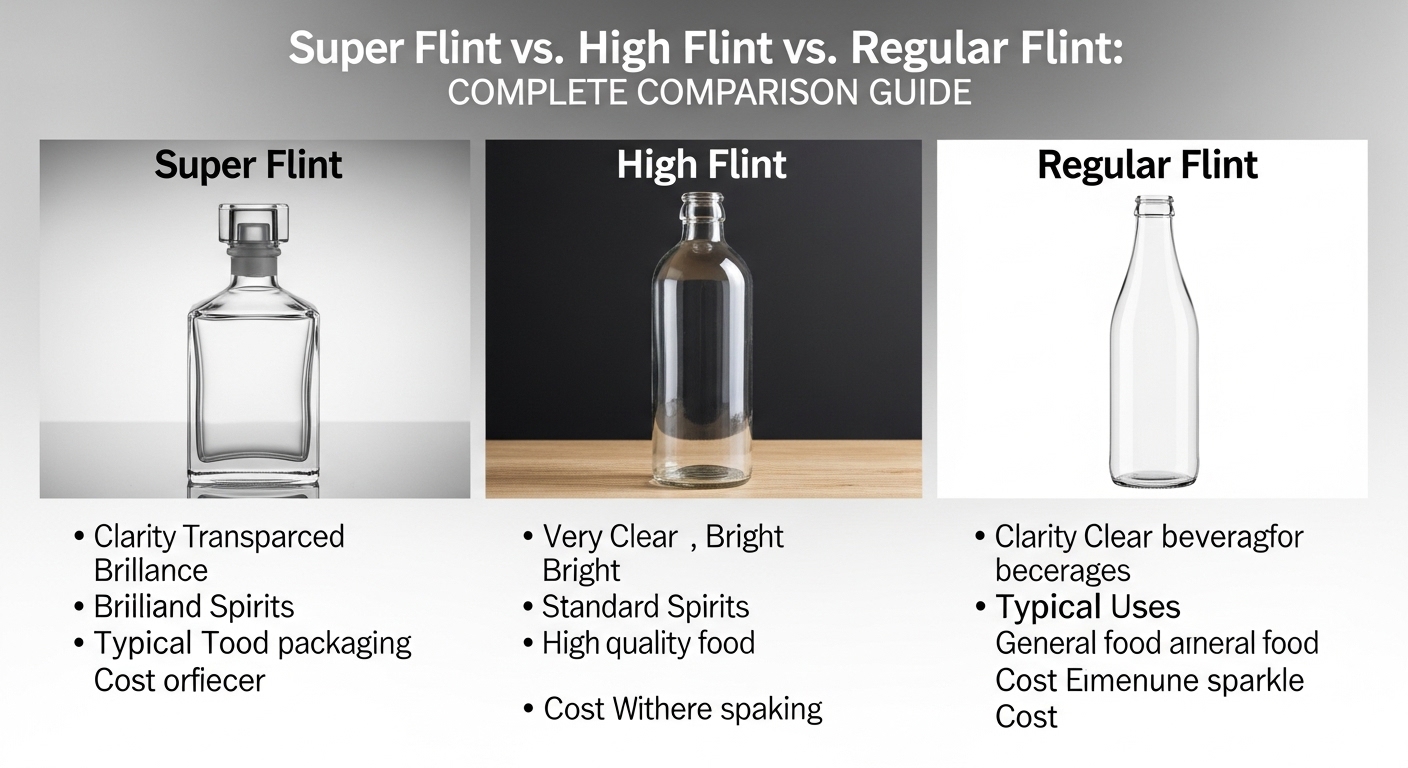 Super Flint vs. High Flint vs. Regular Flint:
COMPLETE COMPARISON GUIDE

Super Flint

• Clarity Transparced Brillance
• Brilliand Spirits
• Typical Tood packaging
Cost orfiecer

High Flint

• Very Clear , Bright Bright
• Standard Spirits
• High quality food

• Cost Withere spaking

Regular Flint

• Clarity Clear beveragfor becerages
• Typical Uses
General food aıneral food
Cost Eımenune sparkle
Cost